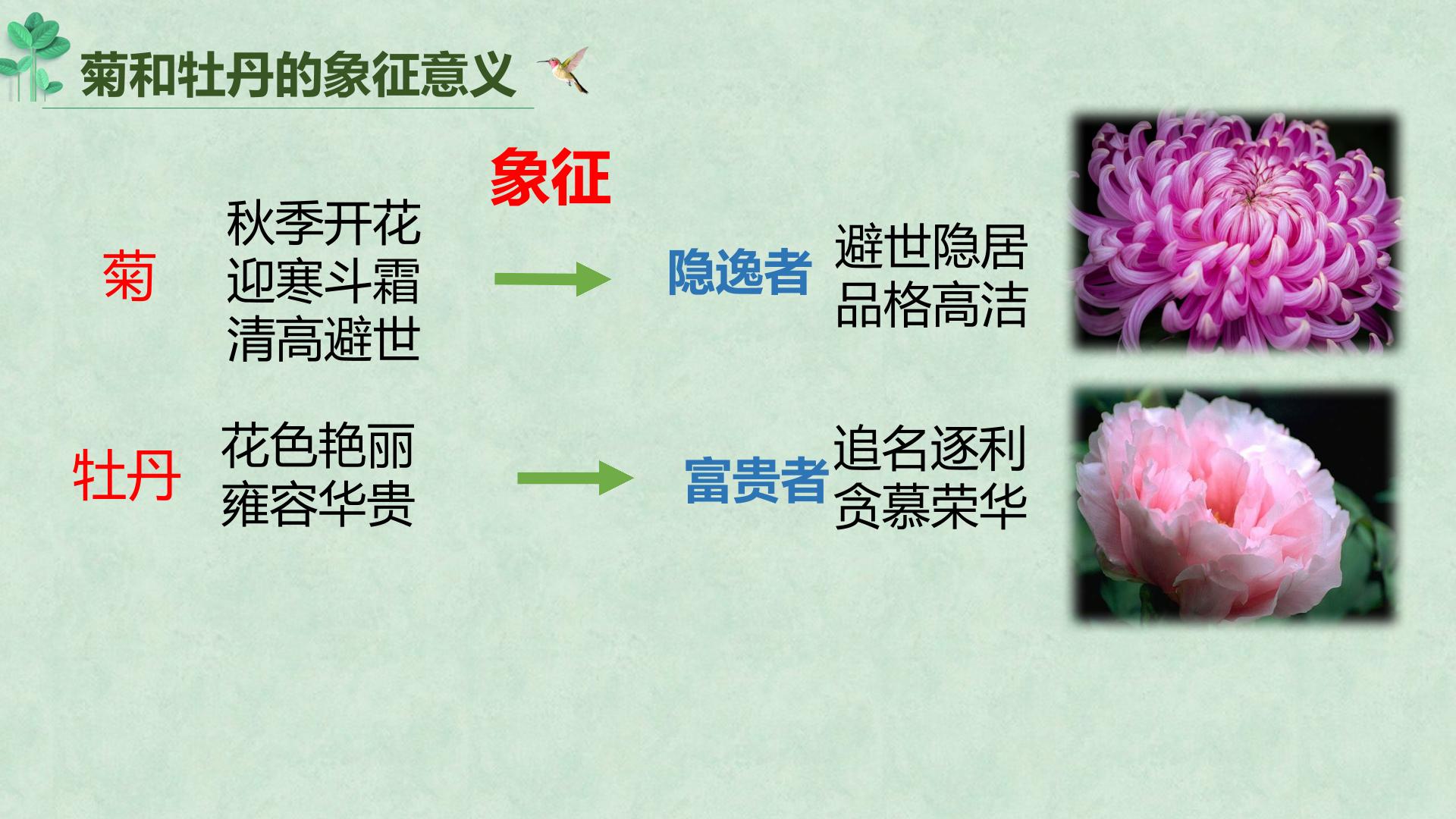 菊和牡丹的象征意义

象征

菊

秋季开花
迎寒斗霜
清高避世

隐逸者

避世隐居
品格高洁

牡丹

花色艳丽
雍容华贵

富贵者

追名逐利
贪慕荣华